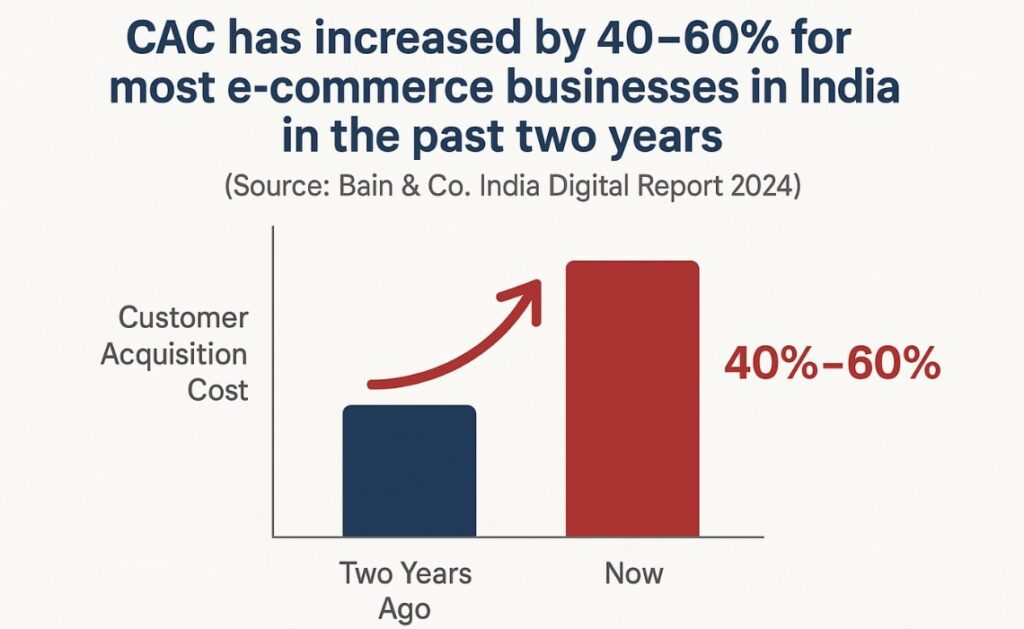 CAC has increased by 40–60% for most e-commerce businesses in India in the past two years

(Source: Bain & Co. India Digital Report 2024)

Customer Acquisition Cost

40%–60%

Two Years Ago

Now